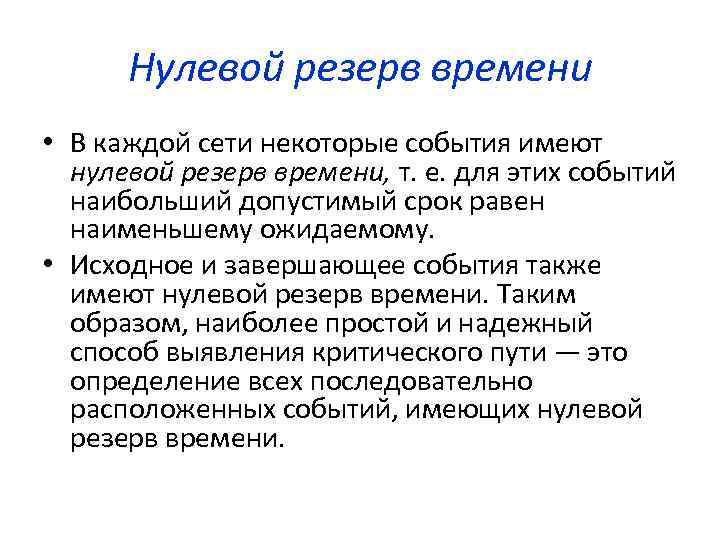 Нулевой резерв времени

• В каждой сети некоторые события имеют нулевой резерв времени, т. е. для этих событий наибольший допустимый срок равен наименьшему ожидаемому.

• Исходное и завершающее события также имеют нулевой резерв времени. Таким образом, наиболее простой и надежный способ выявления критического пути — это определение всех последовательно расположенных событий, имеющих нулевой резерв времени.